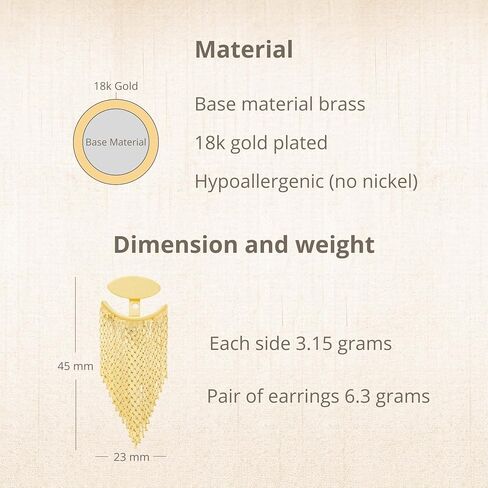 Material

18k Gold

Base Material

Base material brass

18k gold plated

Hypoallergenic (no nickel)

Dimension and weight

45 mm

23 mm

Each side 3.15 grams

Pair of earrings 6.3 grams